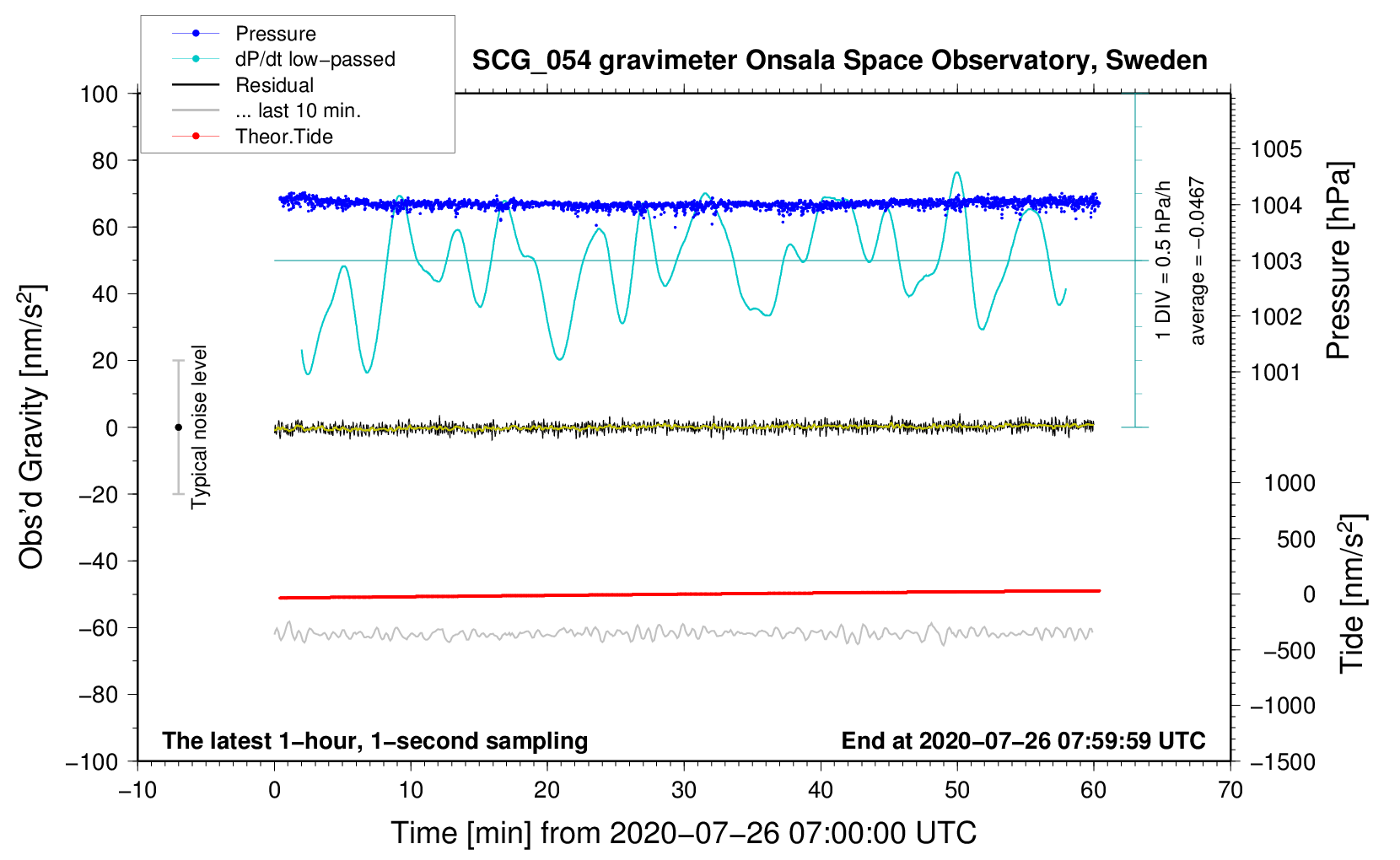 Pressure
dP/dt low−passed
Residual
... last 10 min.
Theor.Tide

SCG_054 gravimeter Onsala Space Observatory, Sweden

100
80
60
40
20
0
−20
−40
−60
−80
−100

Obs'd Gravity [nm/s$^2$]

Typical noise level

1 DIV = 0.5 hPa/h
average = −0.0467

1005
1004
1003
1002
1001

Pressure [hPa]

1000
500
0
−500
−1000
−1500

Tide [nm/s$^2$]

The latest 1−hour, 1−second sampling

End at 2020−07−26 07:59:59 UTC

−10
0
10
20
30
40
50
60
70

Time [min] from 2020−07−26 07:00:00 UTC